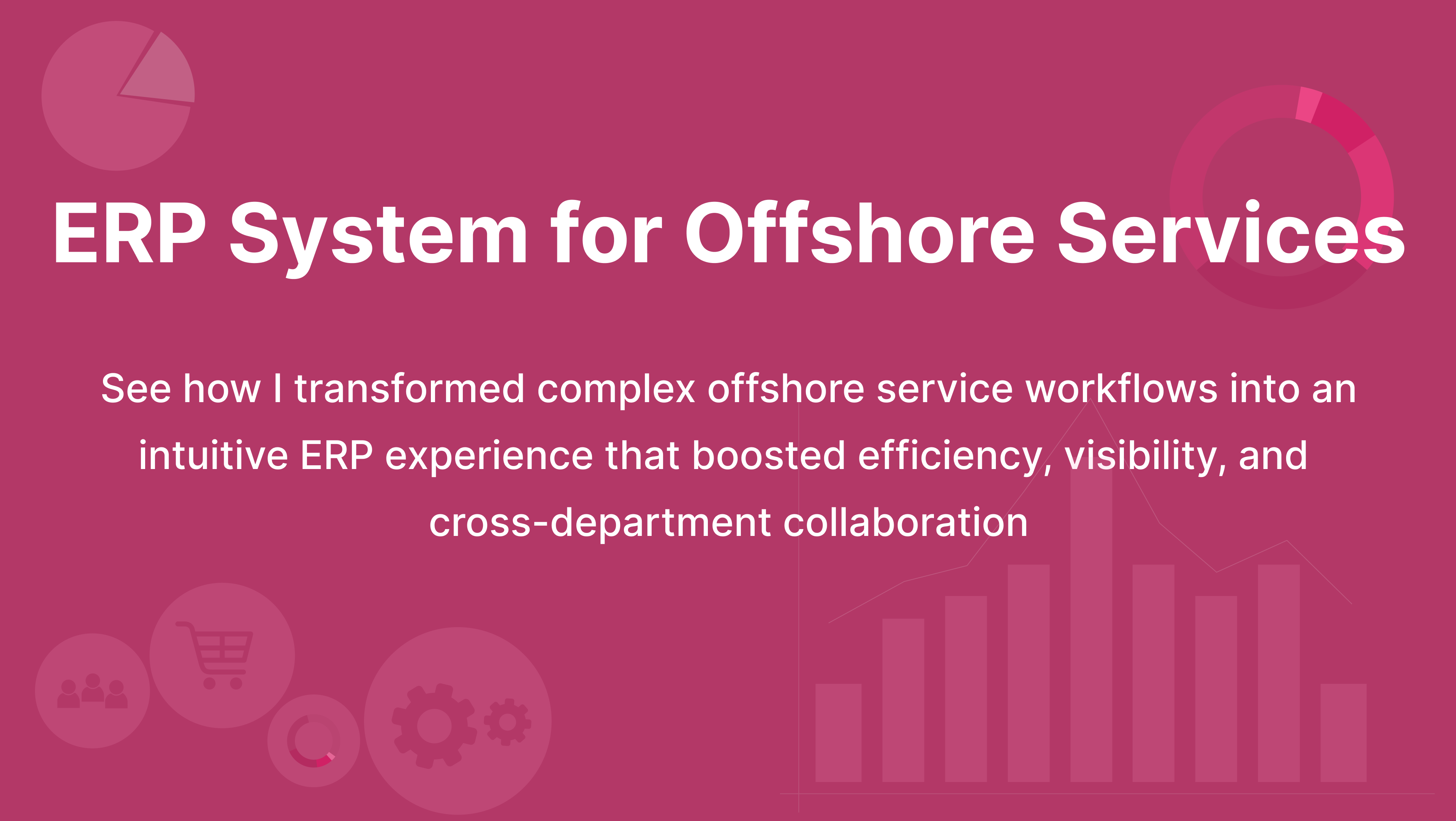 ERP System for Offshore Services

See how I transformed complex offshore service workflows into an intuitive ERP experience that boosted efficiency, visibility, and cross-department collaboration